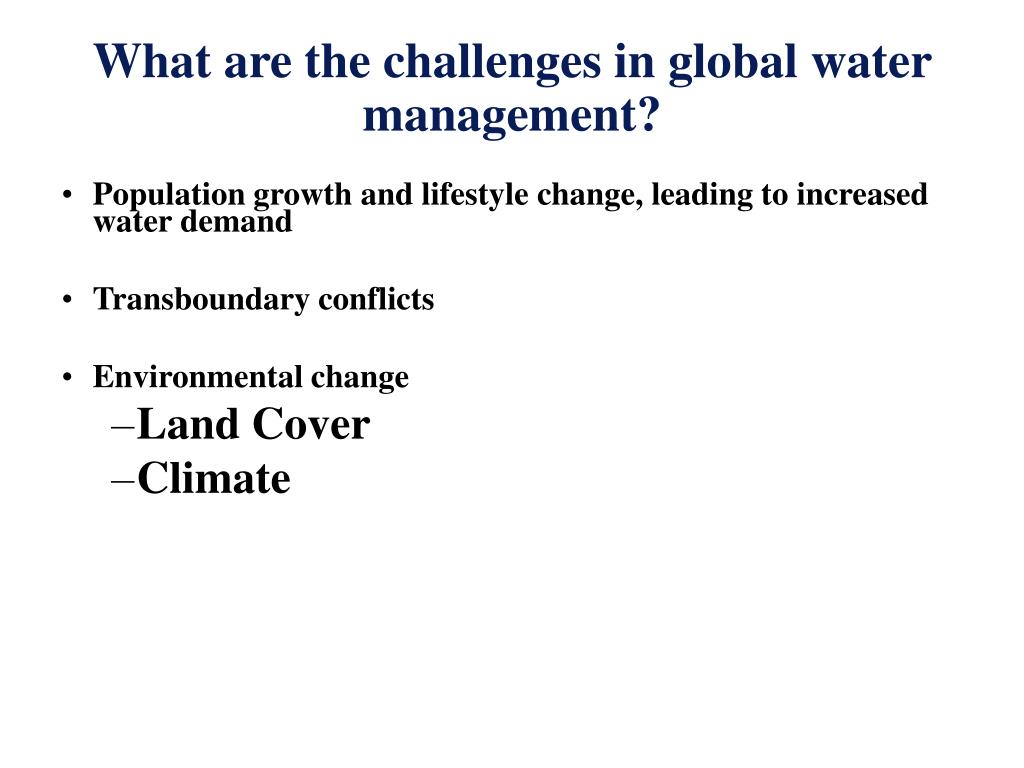 What are the challenges in global water management?

• Population growth and lifestyle change, leading to increased water demand

• Transboundary conflicts

• Environmental change
–Land Cover
–Climate